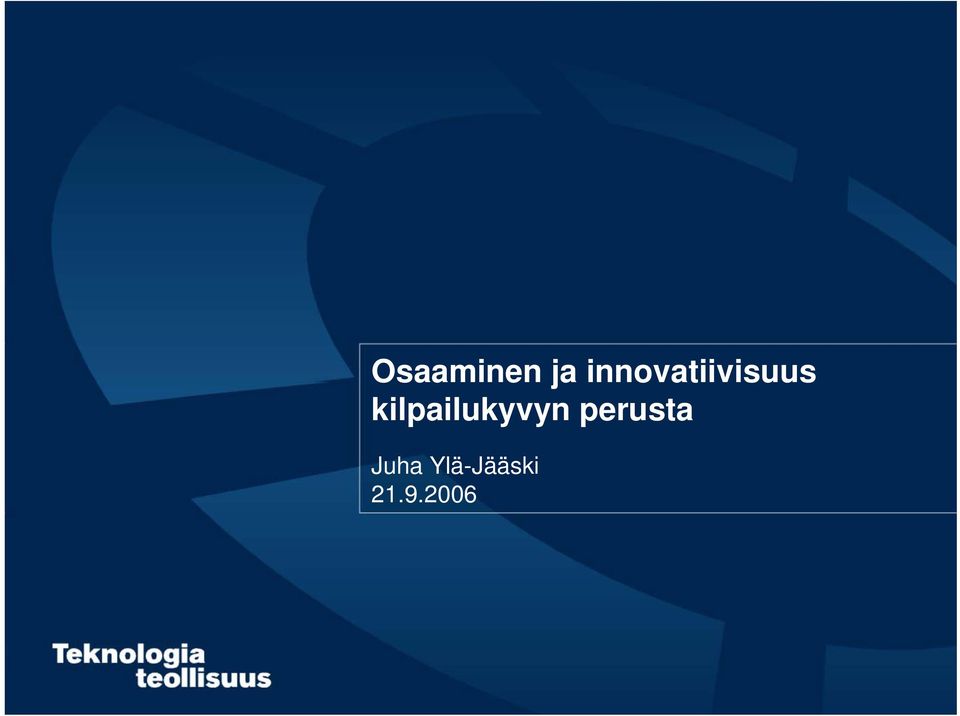 Osaaminen ja innovatiivisuus kilpailukyvyn perusta

Juha Ylä-Jääski
21.9.2006

Teknologia
teollisuus